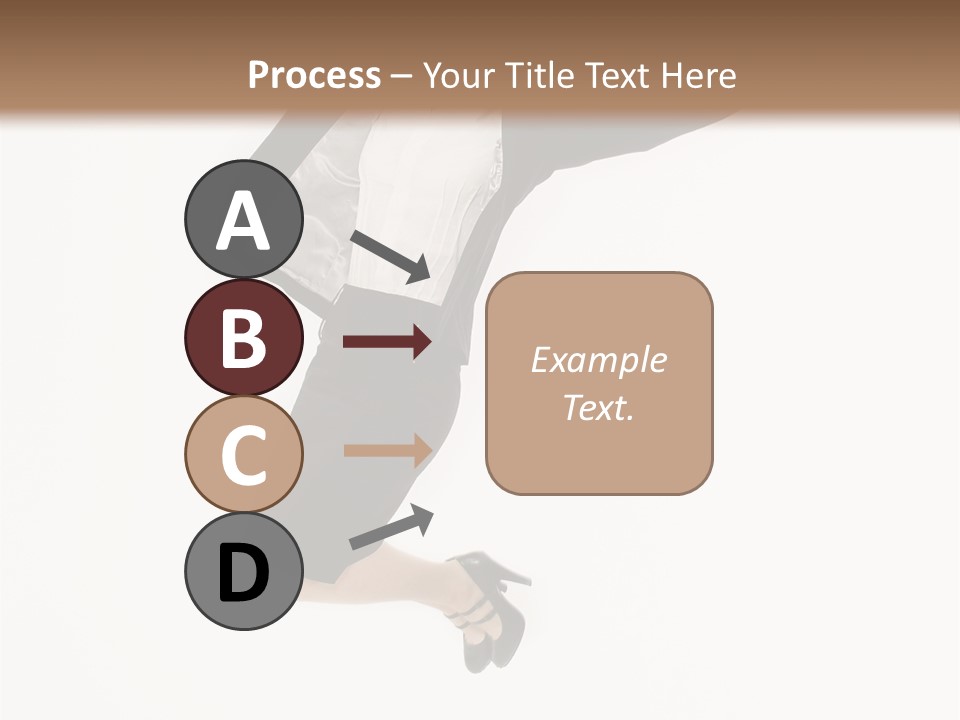 Process – Your Title Text Here

A

B

C

D

Example Text.